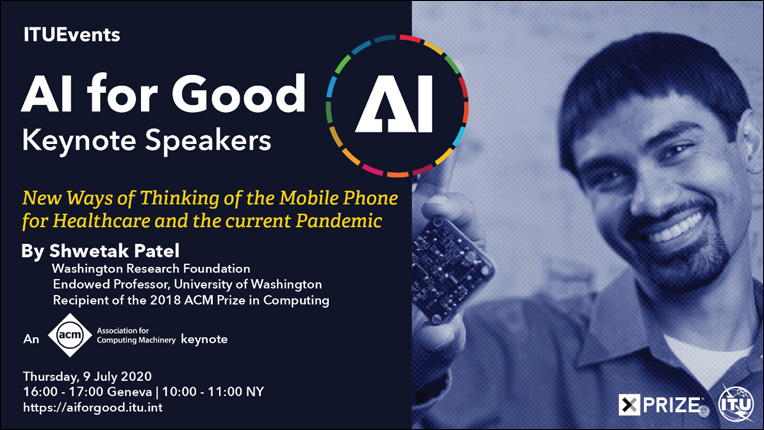 ITUEvents

AI for Good
Keynote Speakers

AI

New Ways of Thinking of the Mobile Phone for Healthcare and the current Pandemic

By Shwetak Patel
Washington Research Foundation
Endowed Professor, University of Washington
Recipient of the 2018 ACM Prize in Computing

An acm Association for Computing Machinery keynote

Thursday, 9 July 2020
16:00 - 17:00 Geneva | 10:00 - 11:00 NY
https://aiforgood.itu.int

XPRIZE ITU